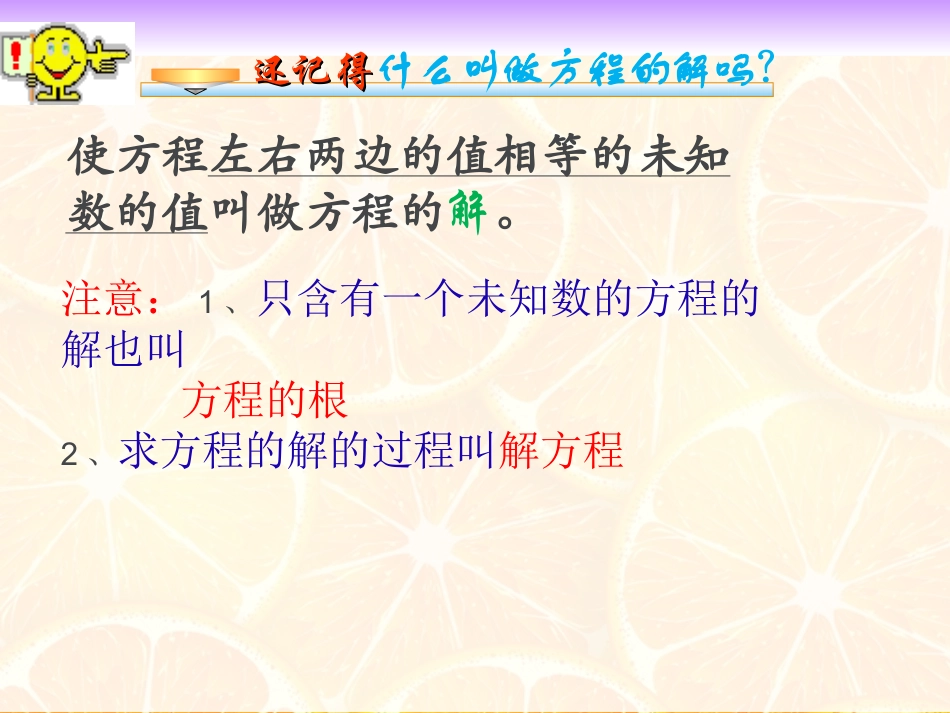 还记得什么叫做方程的解吗?

使方程左右两边的值相等的未知数的值叫做方程的解。

注意： 1、只含有一个未知数的方程的解也叫
方程的根
2、求方程的解的过程叫解方程